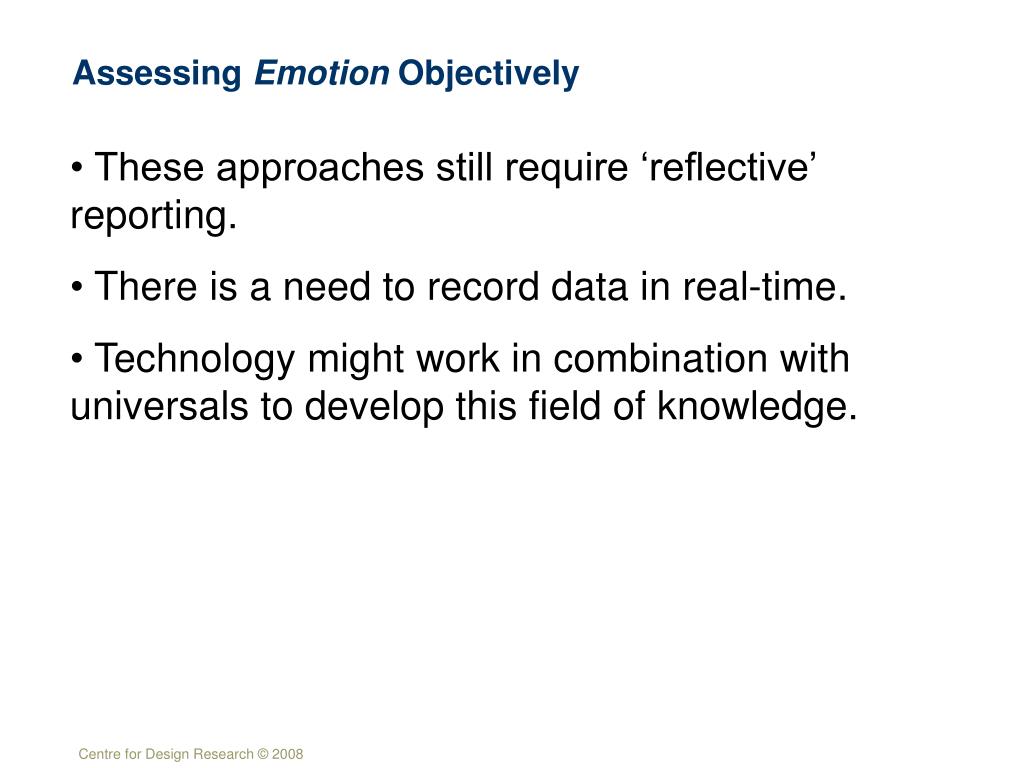 Assessing Emotion Objectively

• These approaches still require ‘reflective’ reporting.

• There is a need to record data in real-time.

• Technology might work in combination with universals to develop this field of knowledge.

Centre for Design Research © 2008